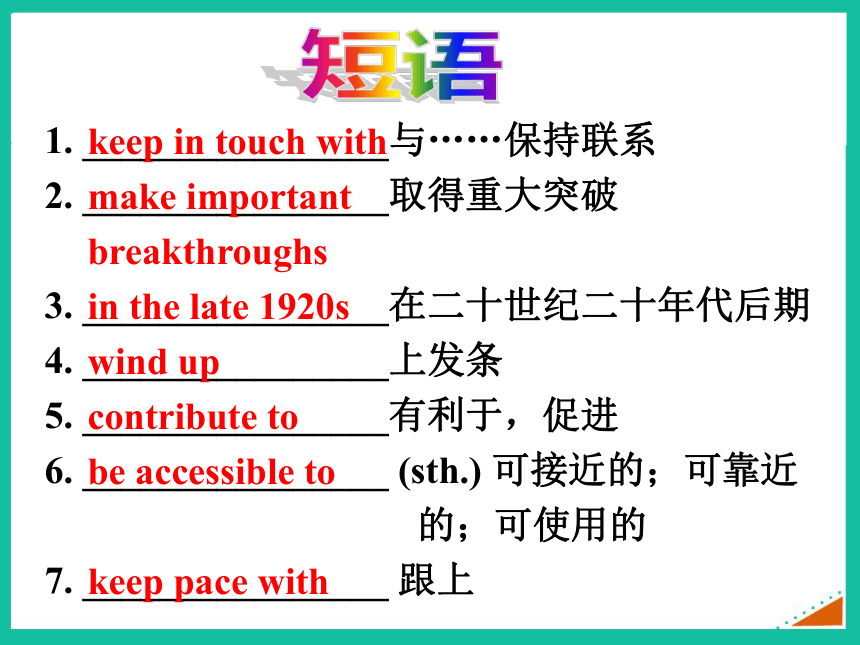 短语

1. keep in touch with 与……保持联系

2. make important breakthroughs 取得重大突破

3. in the late 1920s 在二十世纪二十年代后期

4. wind up 上发条

5. contribute to 有利于，促进

6. be accessible to (sth.) 可接近的；可靠近的；可使用的

7. keep pace with 跟上